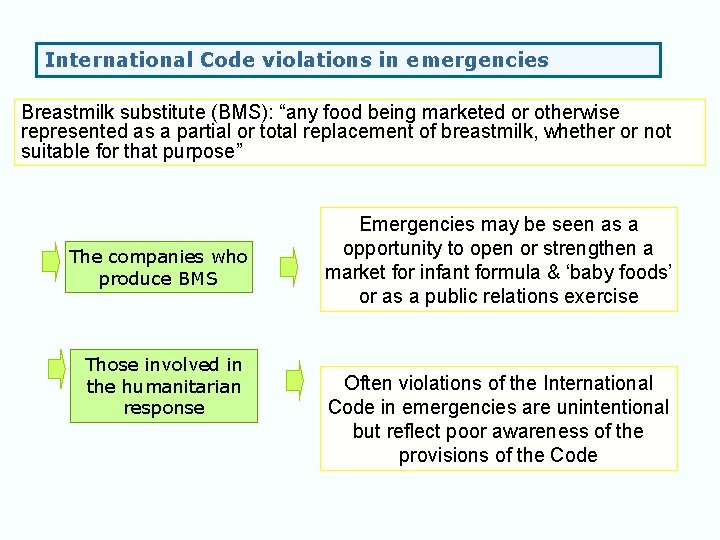 International Code violations in emergencies

Breastmilk substitute (BMS): “any food being marketed or otherwise represented as a partial or total replacement of breastmilk, whether or not suitable for that purpose”

The companies who produce BMS

Emergencies may be seen as a opportunity to open or strengthen a market for infant formula & ‘baby foods’ or as a public relations exercise

Those involved in the humanitarian response

Often violations of the International Code in emergencies are unintentional but reflect poor awareness of the provisions of the Code